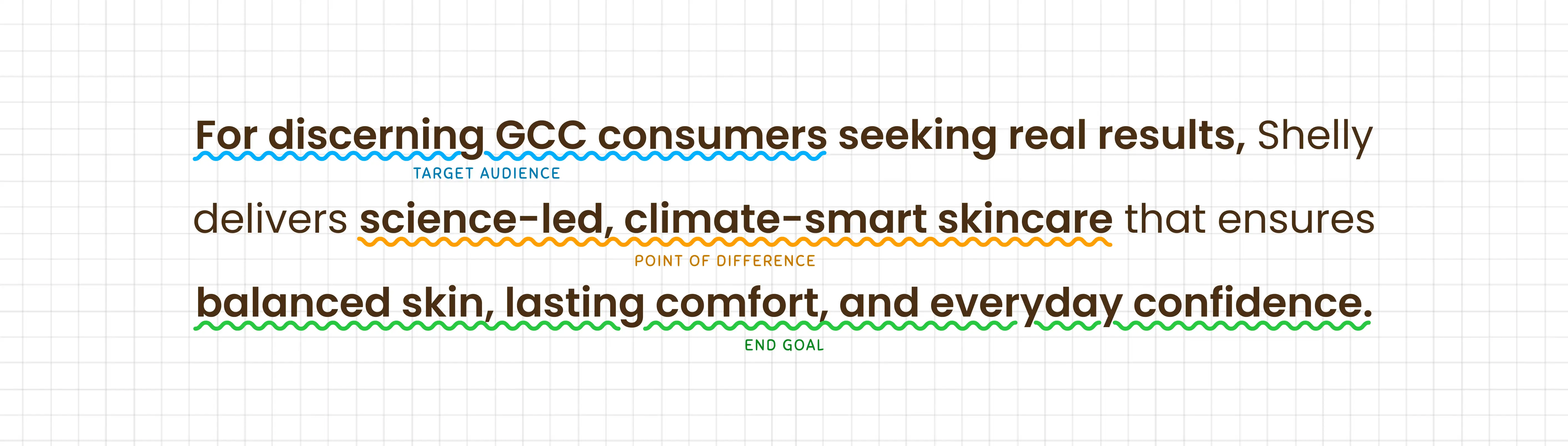 For discerning GCC consumers seeking real results, Shelly delivers science-led, climate-smart skincare that ensures balanced skin, lasting comfort, and everyday confidence.

TARGET AUDIENCE

POINT OF DIFFERENCE

END GOAL